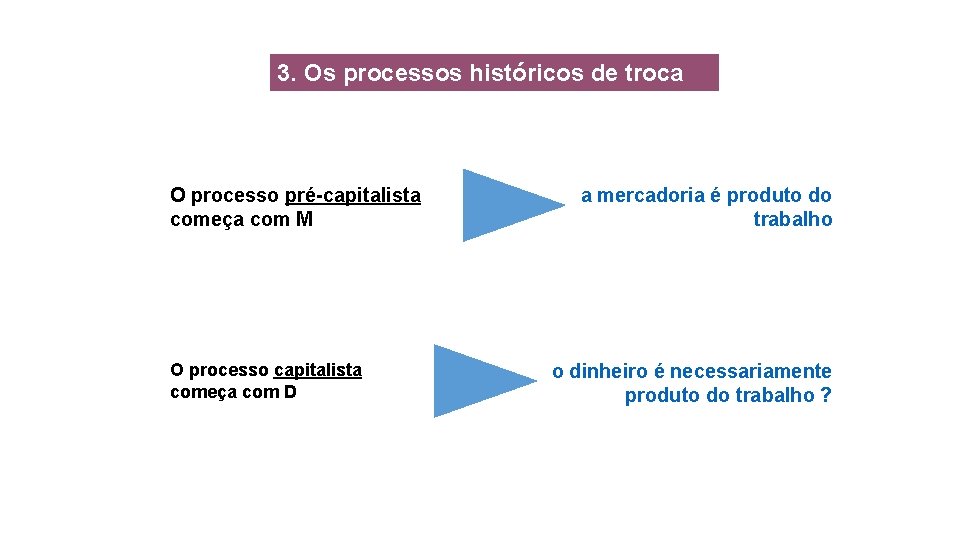 3. Os processos históricos de troca

O processo pré-capitalista começa com M

a mercadoria é produto do trabalho

O processo capitalista começa com D

o dinheiro é necessariamente produto do trabalho ?